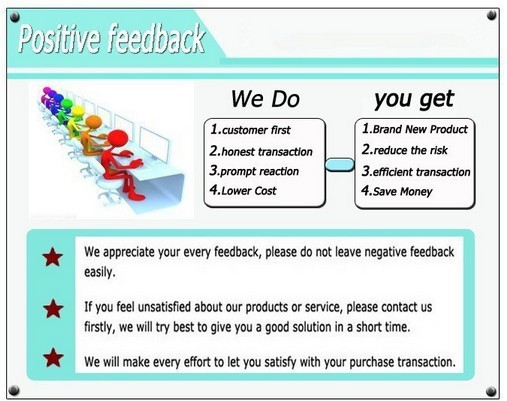 Positive feedback

We Do

1.customer first
2.honest transaction
3.prompt reaction
4.Lower Cost

you get

1.Brand New Product
2.reduce the risk
3.efficient transaction
4.Save Money

We appreciate your every feedback, please do not leave negative feedback easily.

If you feel unsatisfied about our products or service, please contact us firstly, we will try best to give you a good solution in a short time.

We will make every effort to let you satisfy with your purchase transaction.